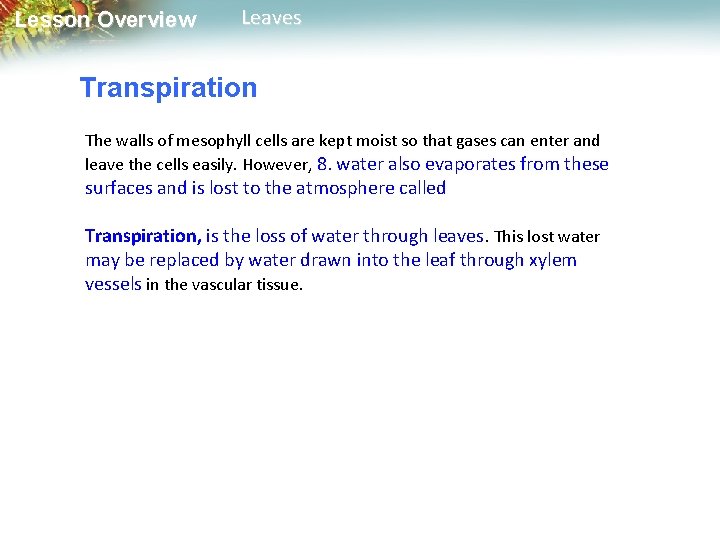 Lesson Overview Leaves

Transpiration

The walls of mesophyll cells are kept moist so that gases can enter and leave the cells easily. However, 8. water also evaporates from these surfaces and is lost to the atmosphere called

Transpiration, is the loss of water through leaves. This lost water may be replaced by water drawn into the leaf through xylem vessels in the vascular tissue.